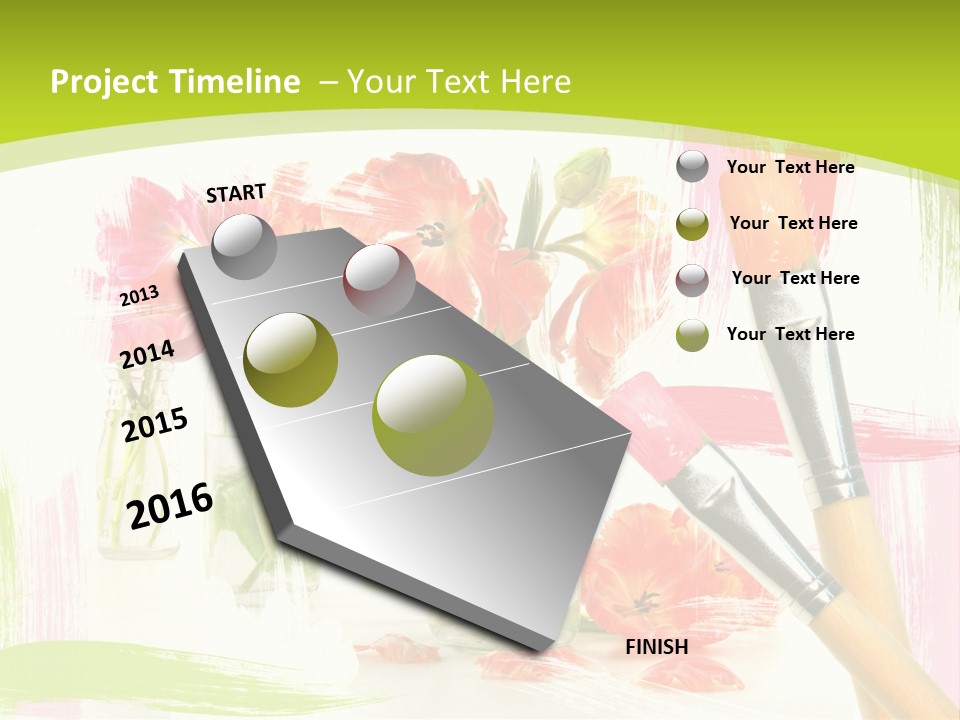 Project Timeline – Your Text Here

START

2013

2014

2015

2016

FINISH

Your Text Here

Your Text Here

Your Text Here

Your Text Here